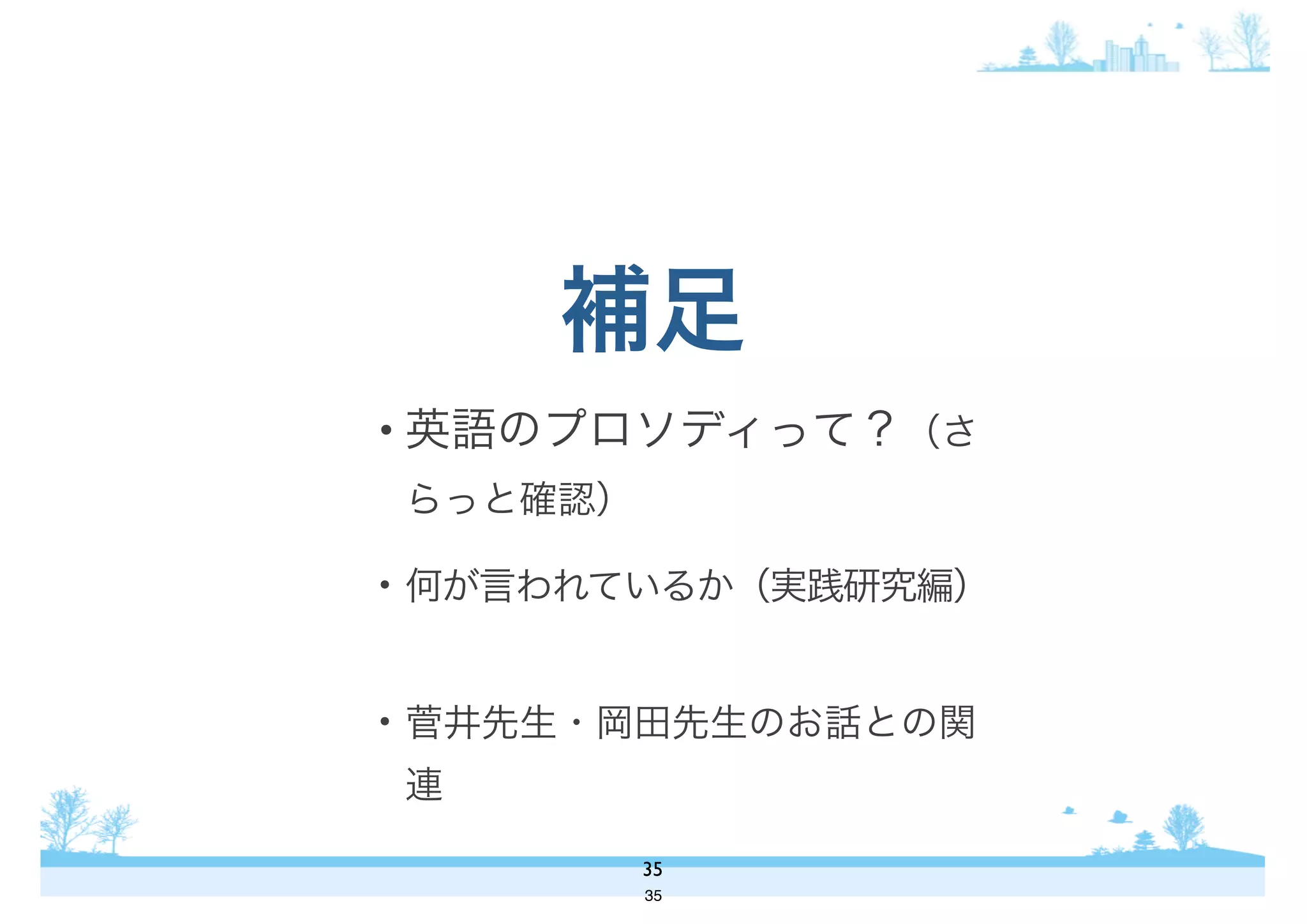 補足

• 英語のプロソディって？（さらっと確認）

• 何が言われているか（実践研究編）

• 菅井先生・岡田先生のお話との関連

35

35